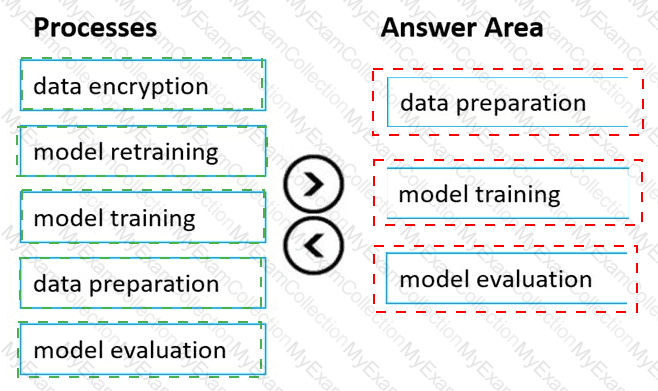 Processes

data encryption

model retraining

model training

data preparation

model evaluation

Answer Area

data preparation

model training

model evaluation

MyExamCollection